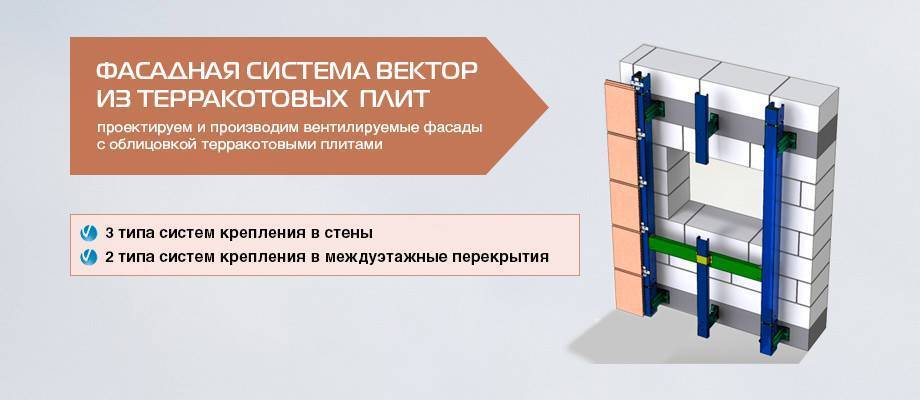 ФАСАДНАЯ СИСТЕМА ВЕКТОР
ИЗ ТЕРРАКОТОВЫХ ПЛИТ

проектируем и производим вентилируемые фасады с облицовкой терракотовыми плитами

3 типа систем крепления в стены
2 типа систем крепления в междуэтажные перекрытия